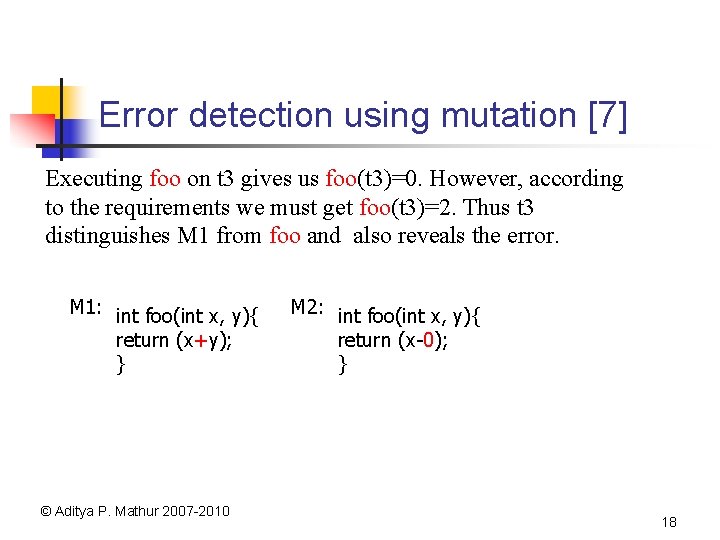 Error detection using mutation [7]

Executing foo on t3 gives us foo(t3)=0. However, according to the requirements we must get foo(t3)=2. Thus t3 distinguishes M1 from foo and also reveals the error.

M1:
int foo(int x, y){
return (x+y);
}

M2:
int foo(int x, y){
return (x-0);
}

© Aditya P. Mathur 2007-2010

18